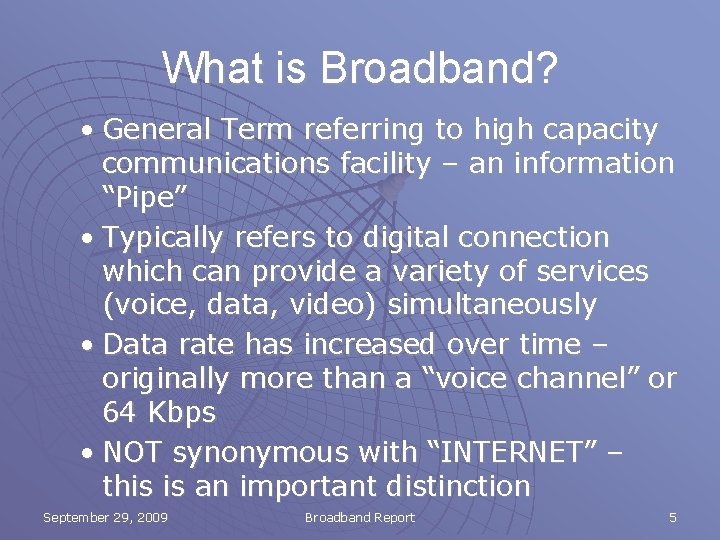 What is Broadband?

• General Term referring to high capacity communications facility – an information “Pipe”

• Typically refers to digital connection which can provide a variety of services (voice, data, video) simultaneously

• Data rate has increased over time – originally more than a “voice channel” or 64 Kbps

• NOT synonymous with “INTERNET” – this is an important distinction

September 29, 2009 Broadband Report 5